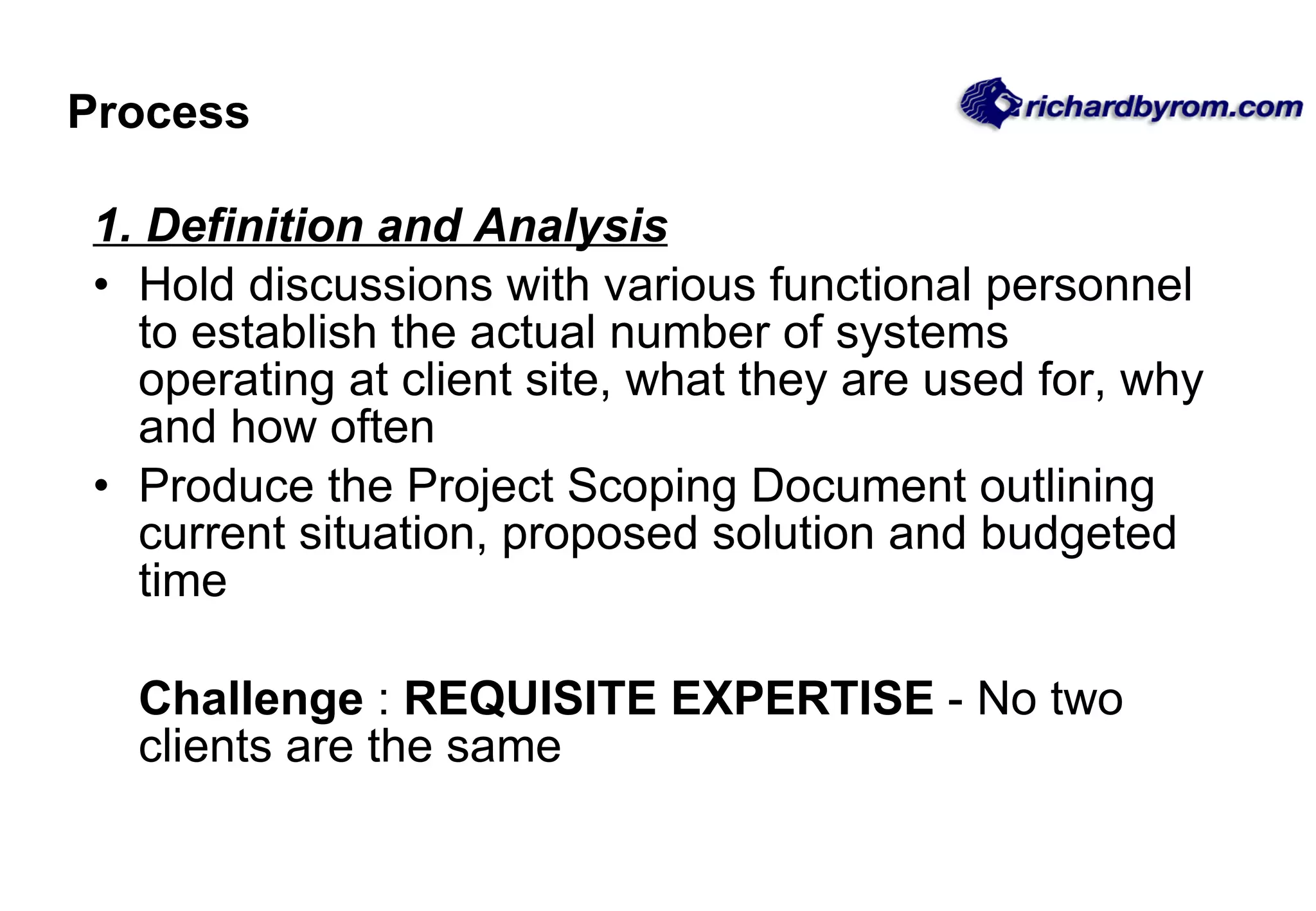 Process

richardbyrom.com

1. Definition and Analysis

• Hold discussions with various functional personnel to establish the actual number of systems operating at client site, what they are used for, why and how often

• Produce the Project Scoping Document outlining current situation, proposed solution and budgeted time

Challenge : REQUISITE EXPERTISE - No two clients are the same